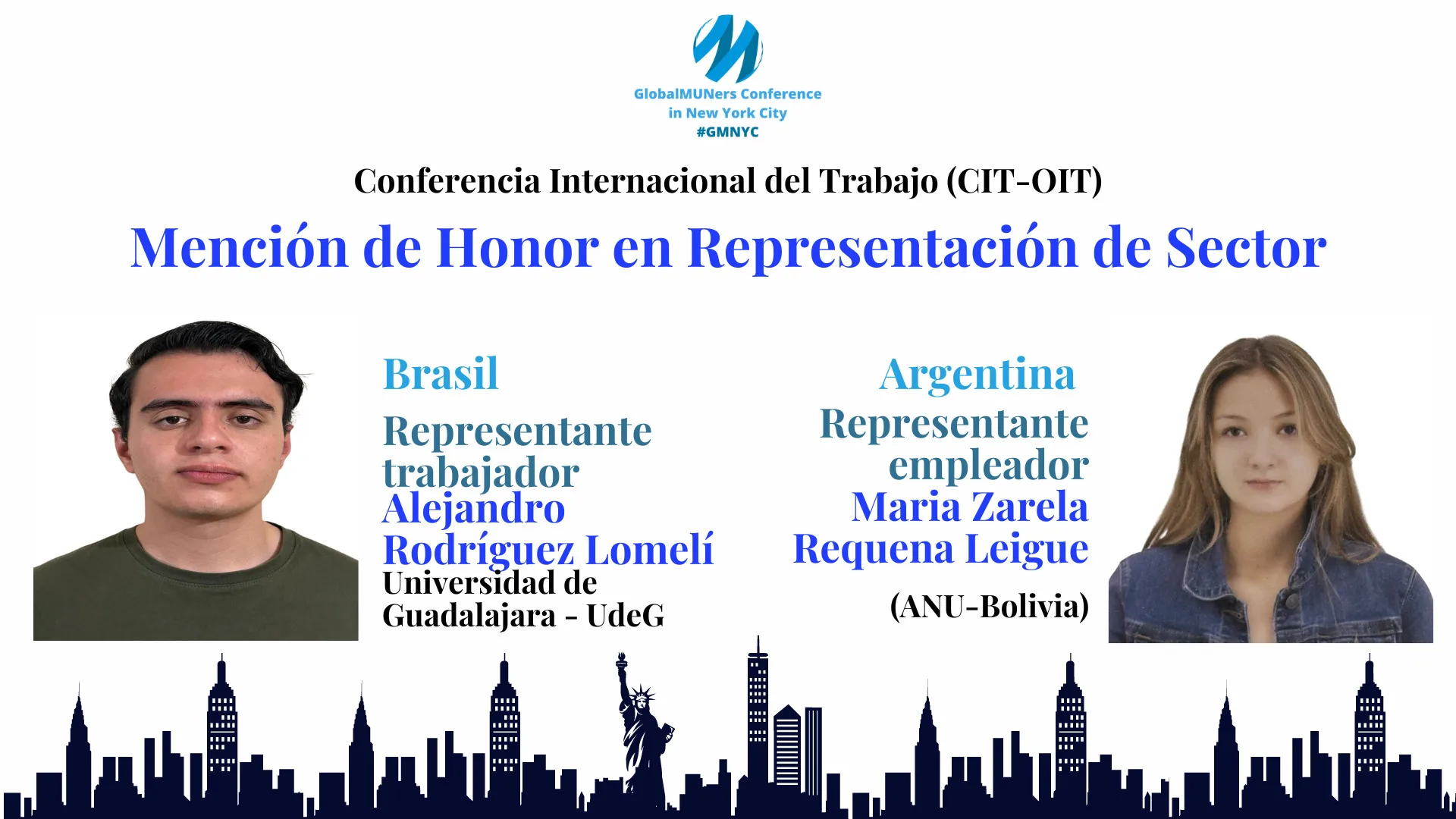 GlobalMUNers Conference in New York City
#GMNYC

Conferencia Internacional del Trabajo (CIT-OIT)

Mención de Honor en Representación de Sector

Brasil

Representante trabajador
Alejandro Rodríguez Lomelí
Universidad de Guadalajara - UdeG

Argentina

Representante empleador
Maria Zarela Requena Leigue

(ANU-Bolivia)